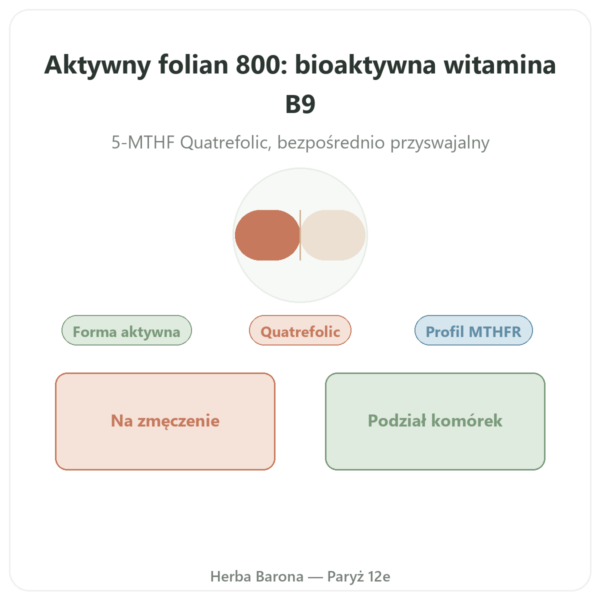 Aktywny folian 800: bioaktywna witamina B9

5-MTHF Quatrefolic, bezpośrednio przyswajalny

Forma aktywna

Quatrefolic

Profil MTHFR

Na zmęczenie

Podział komórek

Herba Barona — Paryż 12e